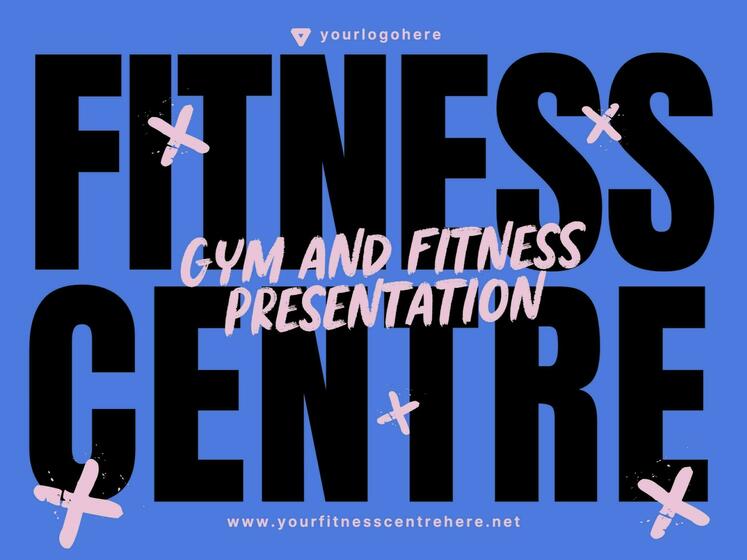 yourlogohere

FITNESS CENTRE

GYM AND FITNESS PRESENTATION

www.yourfitnesscentrehere.net